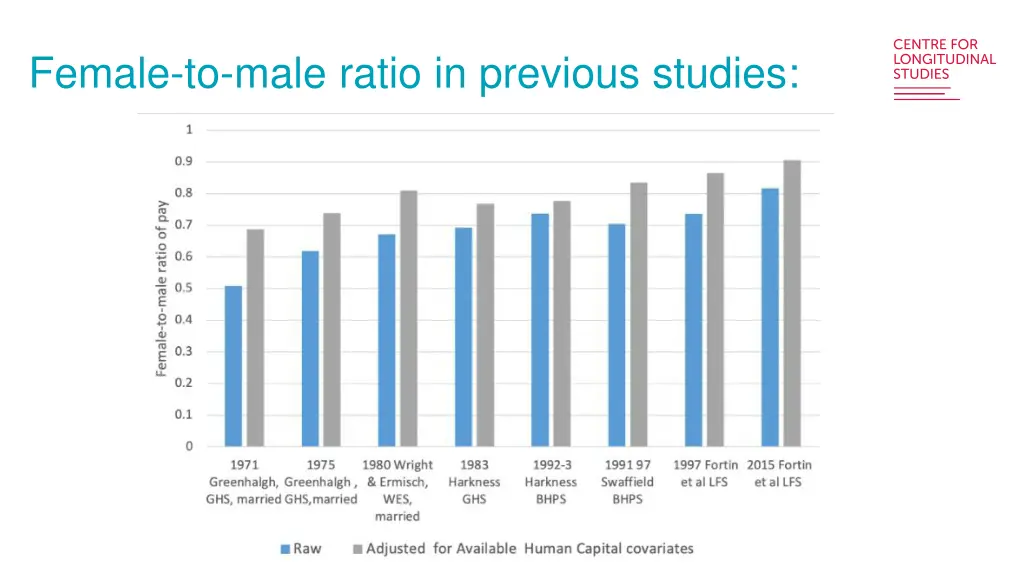 Female-to-male ratio in previous studies:

CENTRE FOR LONGITUDINAL STUDIES

Female-to-male ratio of pay

1
0.9
0.8
0.7
0.6
0.5
0.4
0.3
0.2
0.1
0

1971 Greenhalgh, GHS, married
1975 Greenhalgh , GHS,married
1980 Wright & Ermisch, WES, married
1983 Harkness GHS
1992-3 Harkness BHPS
1991 97 Swaffield BHPS
1997 Fortin et al LFS
2015 Fortin et al LFS

Raw
Adjusted for Available Human Capital covariates